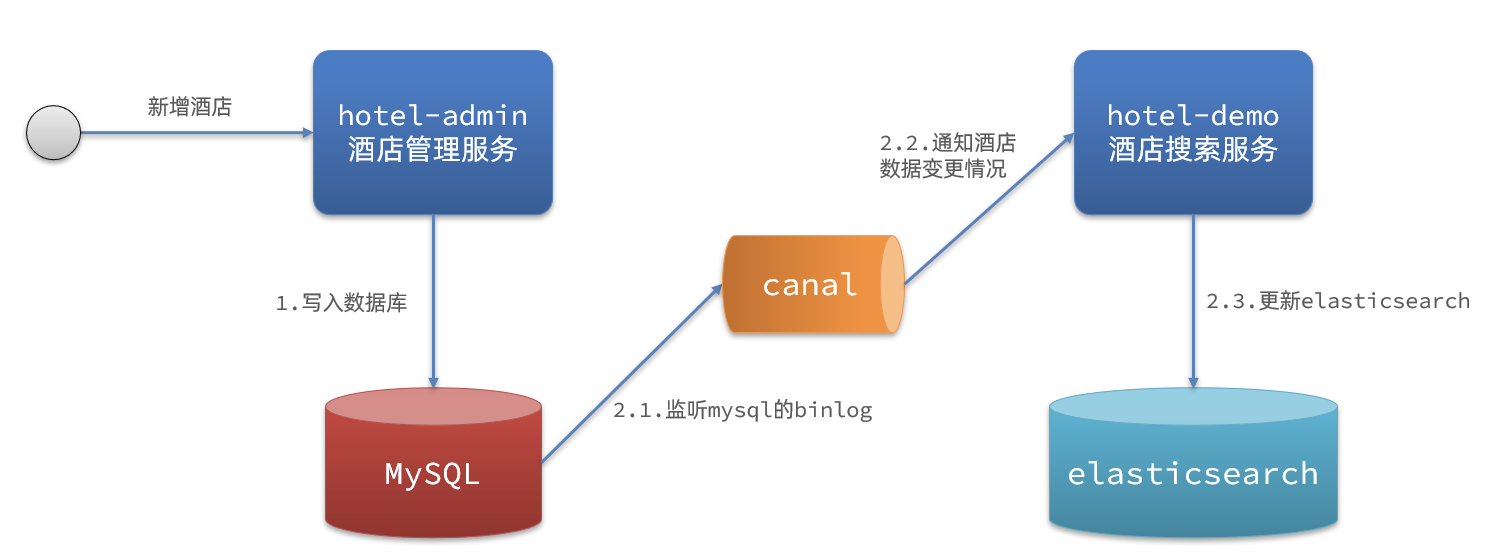 新增酒店

hotel-admin
酒店管理服务

1.写入数据库

MySQL

2.1.监听mysql的binlog

canal

2.2.通知酒店
数据变更情况

hotel-demo
酒店搜索服务

2.3.更新elasticsearch

elasticsearch